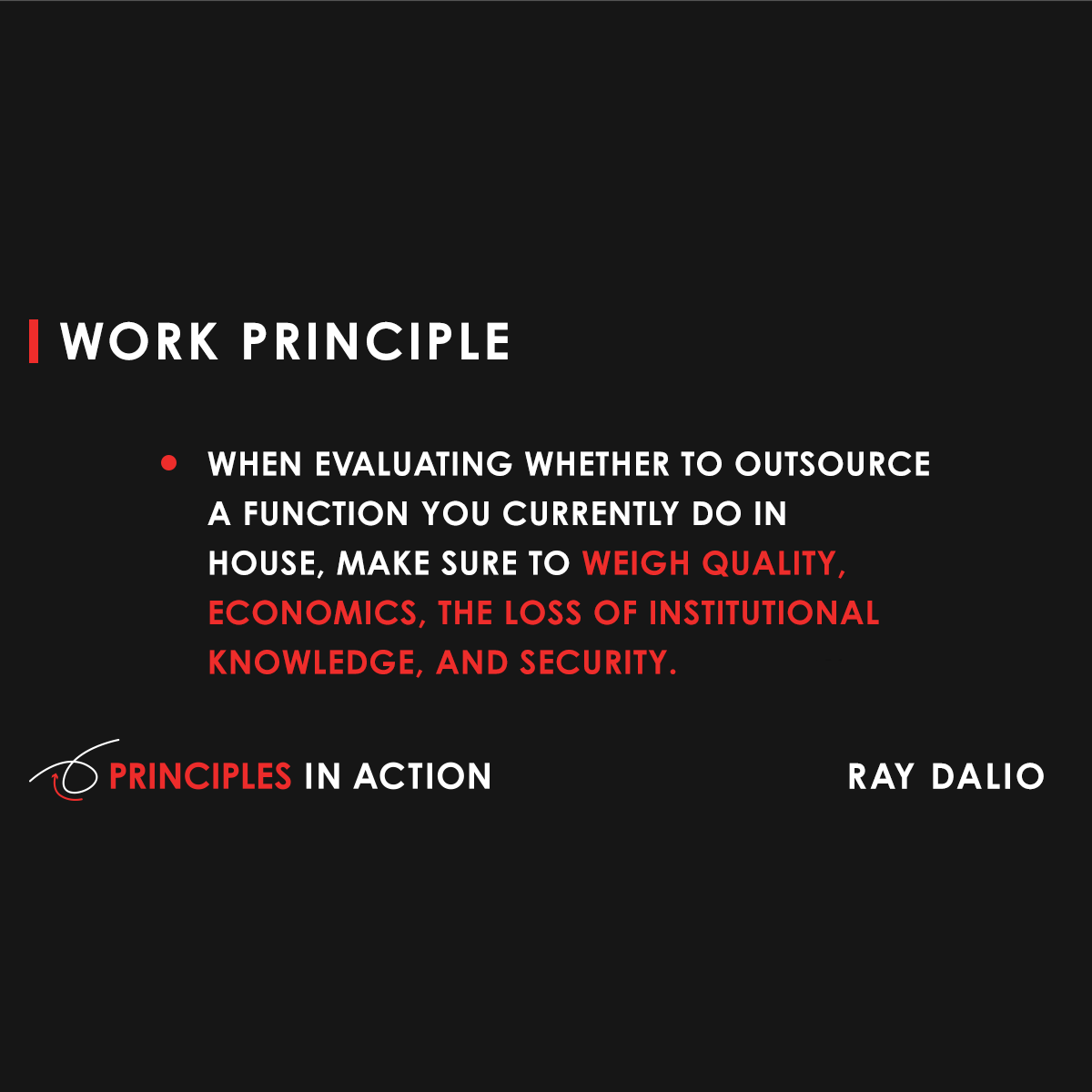 WORK PRINCIPLE

• WHEN EVALUATING WHETHER TO OUTSOURCE A FUNCTION YOU CURRENTLY DO IN HOUSE, MAKE SURE TO WEIGH QUALITY, ECONOMICS, THE LOSS OF INSTITUTIONAL KNOWLEDGE, AND SECURITY.

PRINCIPLES IN ACTION

RAY DALIO